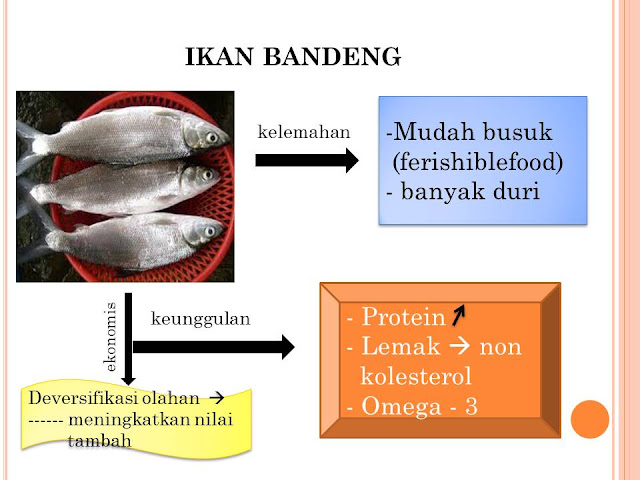 IKAN BANDENG

kelemahan

-Mudah busuk (ferishiblefood)
- banyak duri

ekonomis

keunggulan

- Protein ↗
- Lemak → non kolesterol
- Omega - 3

Deversifikasi olahan →
------ meningkatkan nilai tambah